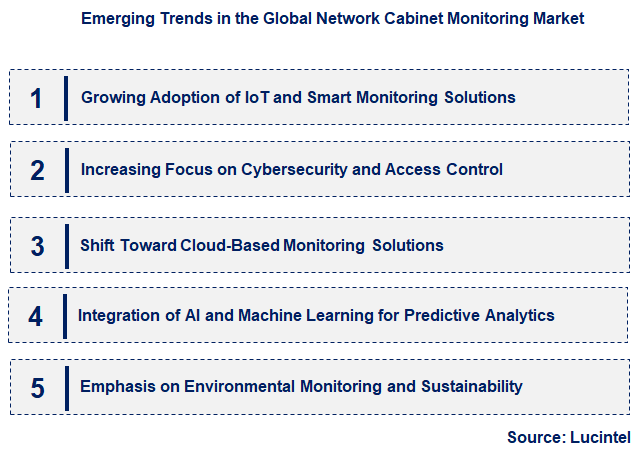 Emerging Trends in the Global Network Cabinet Monitoring Market

1 Growing Adoption of IoT and Smart Monitoring Solutions

2 Increasing Focus on Cybersecurity and Access Control

3 Shift Toward Cloud-Based Monitoring Solutions

4 Integration of AI and Machine Learning for Predictive Analytics

5 Emphasis on Environmental Monitoring and Sustainability

Source: Lucintel